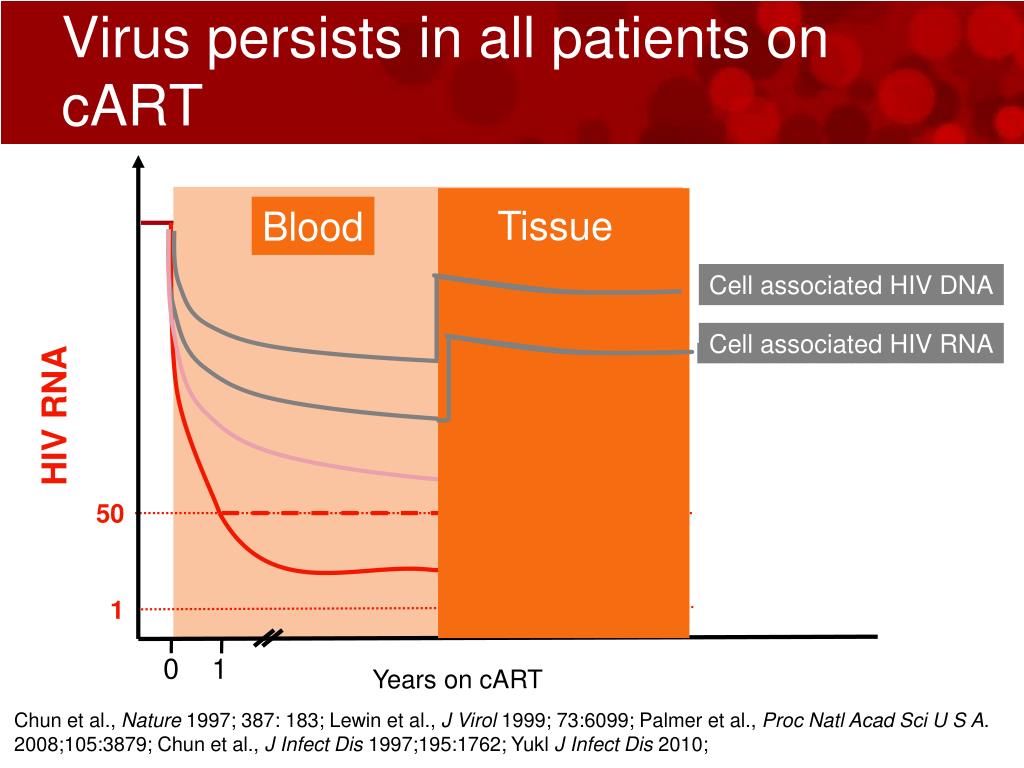 Virus persists in all patients on cART

Blood

Tissue

Cell associated HIV DNA

Cell associated HIV RNA

HIV RNA

50

1

0

1

Years on cART

Chun et al., Nature 1997; 387: 183; Lewin et al., J Virol 1999; 73:6099; Palmer et al., Proc Natl Acad Sci U S A. 2008;105:3879; Chun et al., J Infect Dis 1997;195:1762; Yukl J Infect Dis 2010;